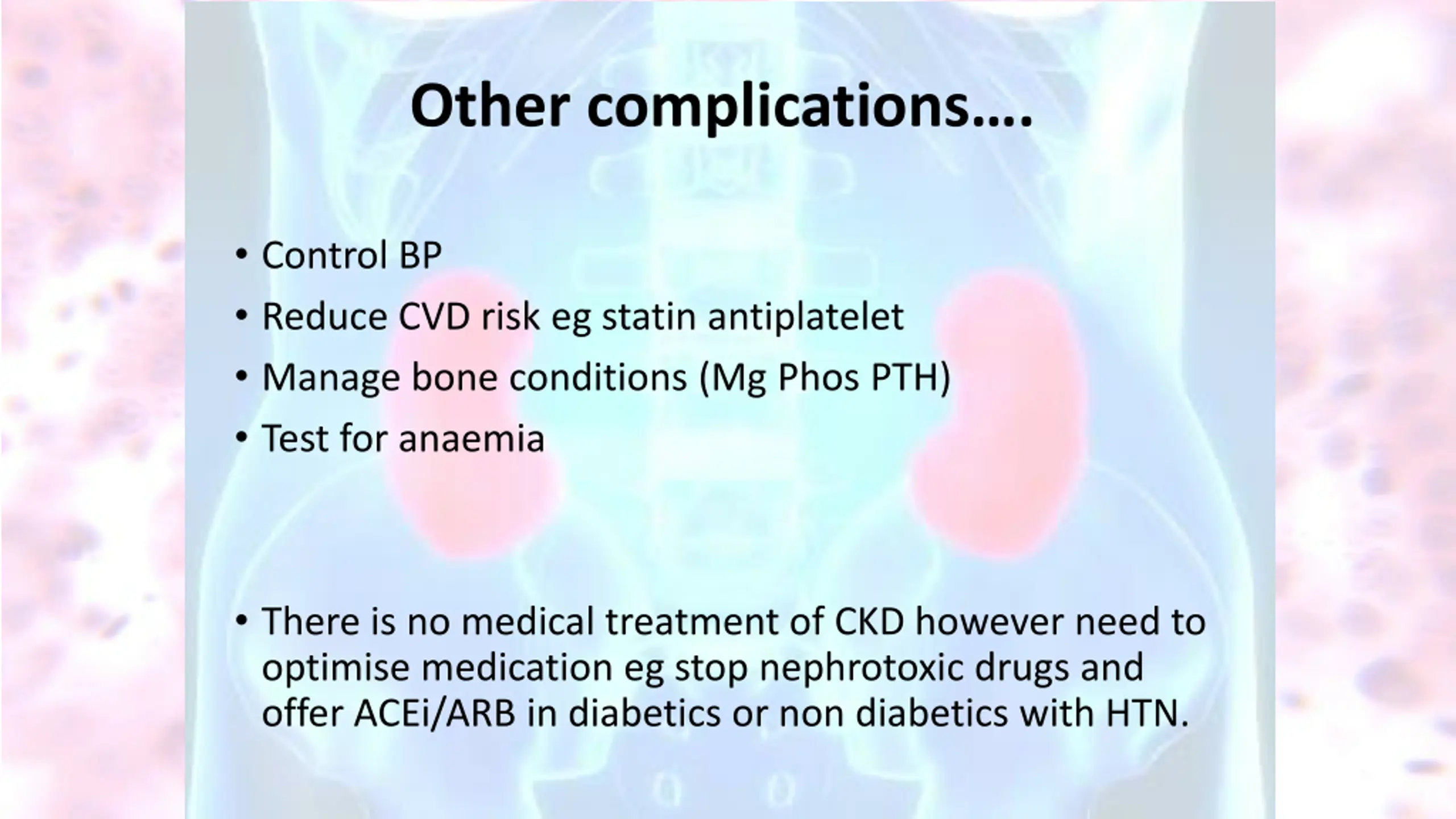 Other complications….

• Control BP
• Reduce CVD risk eg statin antiplatelet
• Manage bone conditions (Mg Phos PTH)
• Test for anaemia

• There is no medical treatment of CKD however need to optimise medication eg stop nephrotoxic drugs and offer ACEi/ARB in diabetics or non diabetics with HTN.